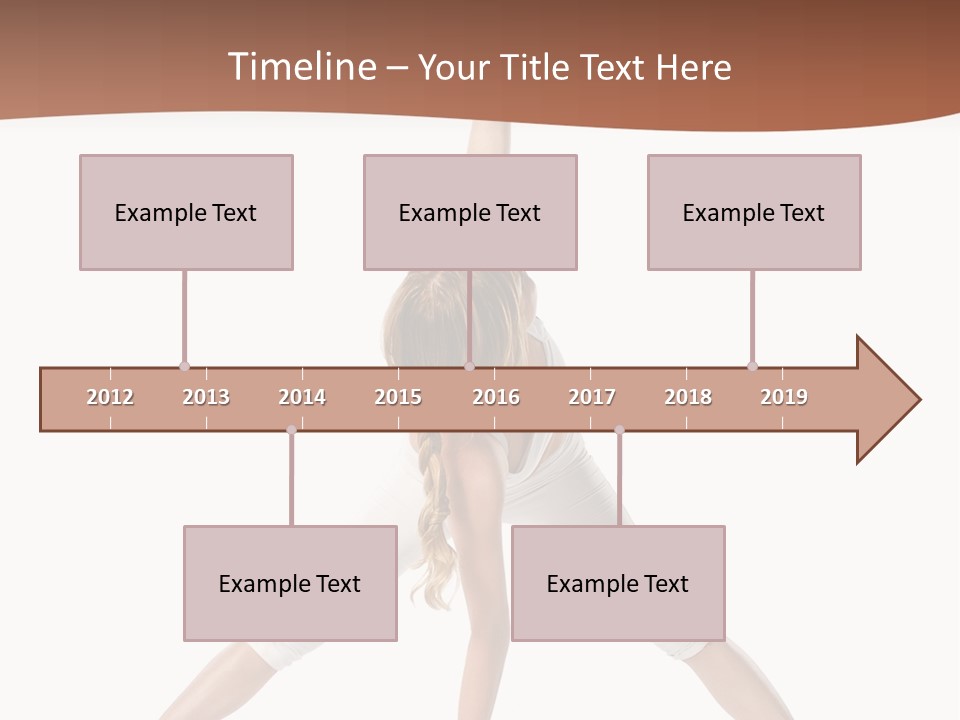 Timeline – Your Title Text Here

Example Text

Example Text

Example Text

2012 2013 2014 2015 2016 2017 2018 2019

Example Text

Example Text